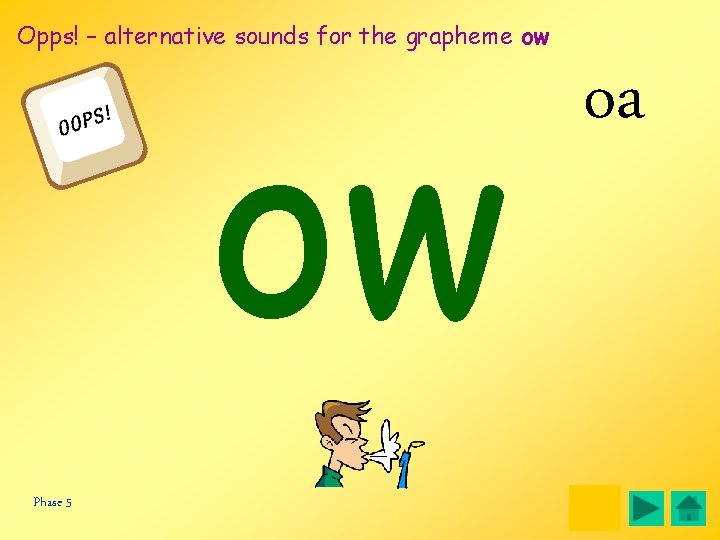 Opps! – alternative sounds for the grapheme ow

OOPS!

oa

ow

Phase 5